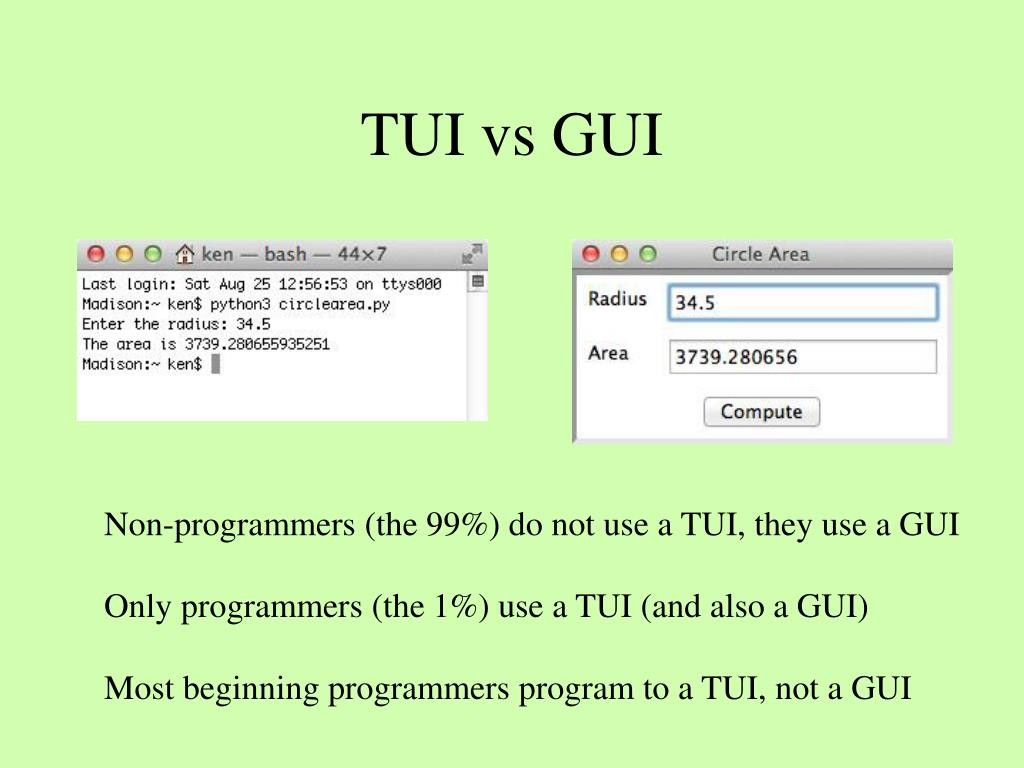 TUI vs GUI

ken — bash — 44×7
Last login: Sat Aug 25 12:56:53 on ttys000
Madison:~ ken$ python3 circlearea.py
Enter the radius: 34.5
The area is 3739.280655935251
Madison:~ ken$

Circle Area
Radius 34.5
Area 3739.280656
Compute

Non-programmers (the 99%) do not use a TUI, they use a GUI

Only programmers (the 1%) use a TUI (and also a GUI)

Most beginning programmers program to a TUI, not a GUI